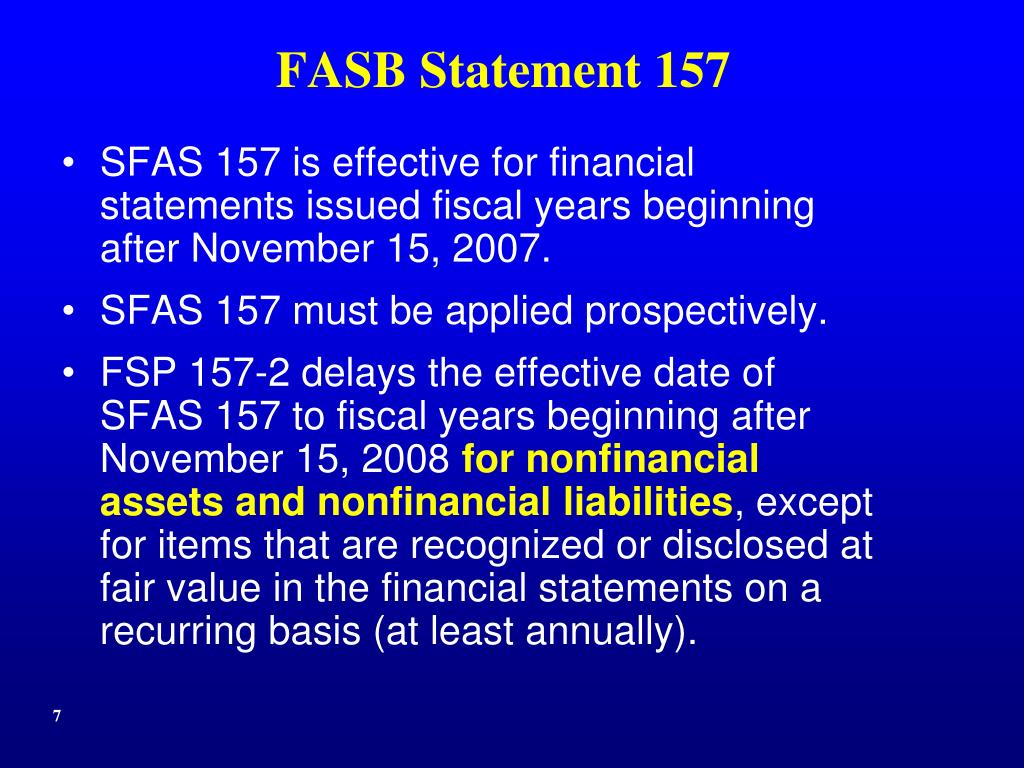 FASB Statement 157

• SFAS 157 is effective for financial statements issued fiscal years beginning after November 15, 2007.

• SFAS 157 must be applied prospectively.

• FSP 157-2 delays the effective date of SFAS 157 to fiscal years beginning after November 15, 2008 for nonfinancial assets and nonfinancial liabilities, except for items that are recognized or disclosed at fair value in the financial statements on a recurring basis (at least annually).

7